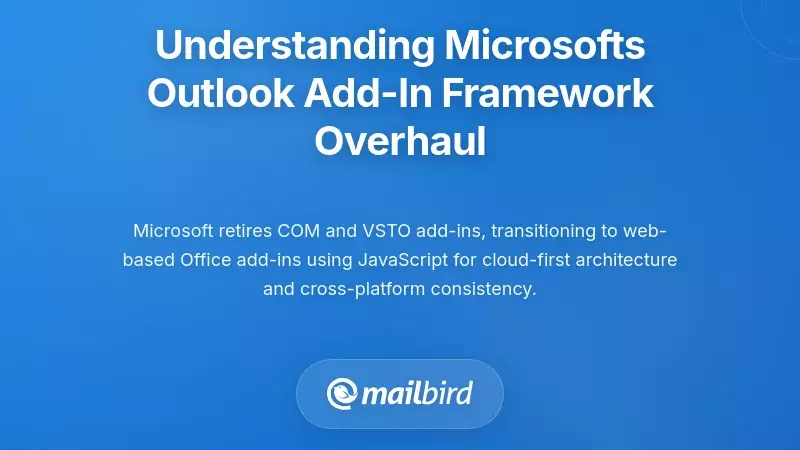 Understanding Microsofts Outlook Add-In Framework Overhaul

Microsoft retires COM and VSTO add-ins, transitioning to web-based Office add-ins using JavaScript for cloud-first architecture and cross-platform consistency.

mailbird